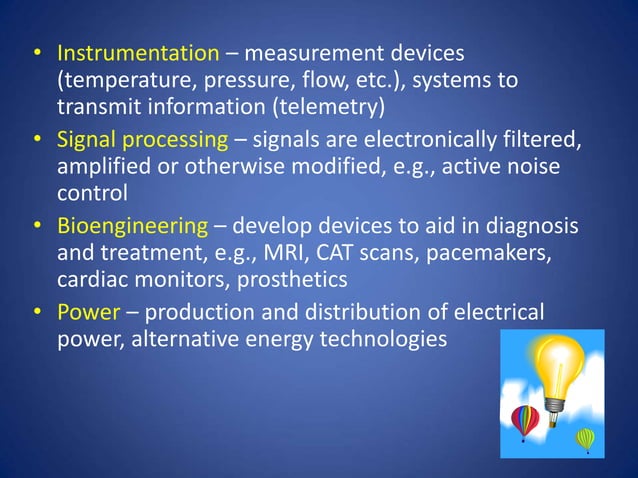 • Instrumentation – measurement devices (temperature, pressure, flow, etc.), systems to transmit information (telemetry)

• Signal processing – signals are electronically filtered, amplified or otherwise modified, e.g., active noise control

• Bioengineering – develop devices to aid in diagnosis and treatment, e.g., MRI, CAT scans, pacemakers, cardiac monitors, prosthetics

• Power – production and distribution of electrical power, alternative energy technologies